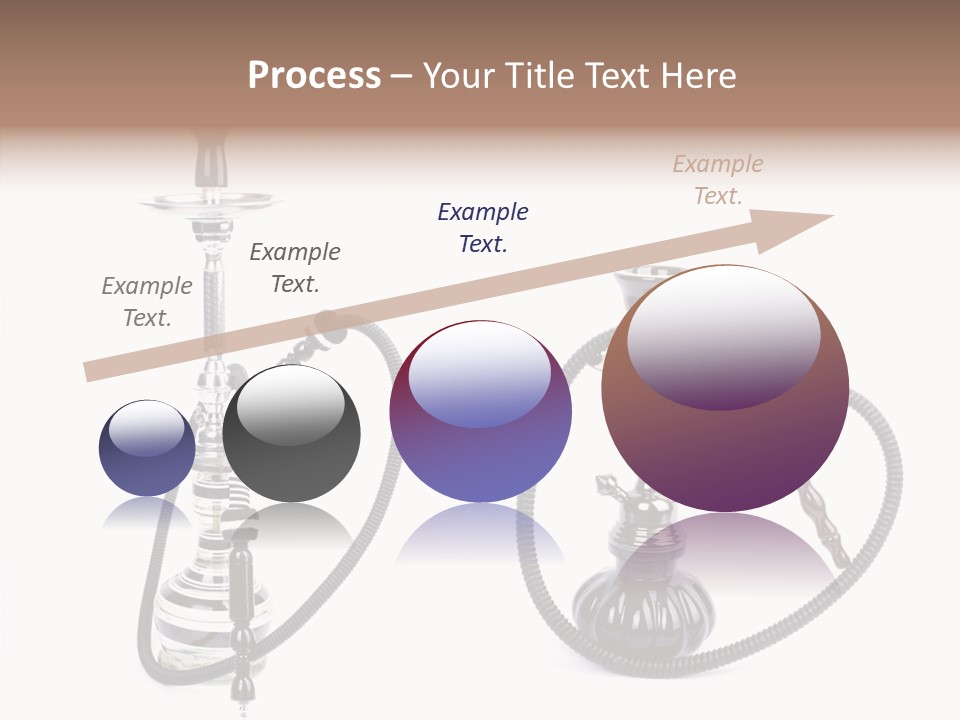 Process – Your Title Text Here

Example Text.

Example Text.

Example Text.

Example Text.